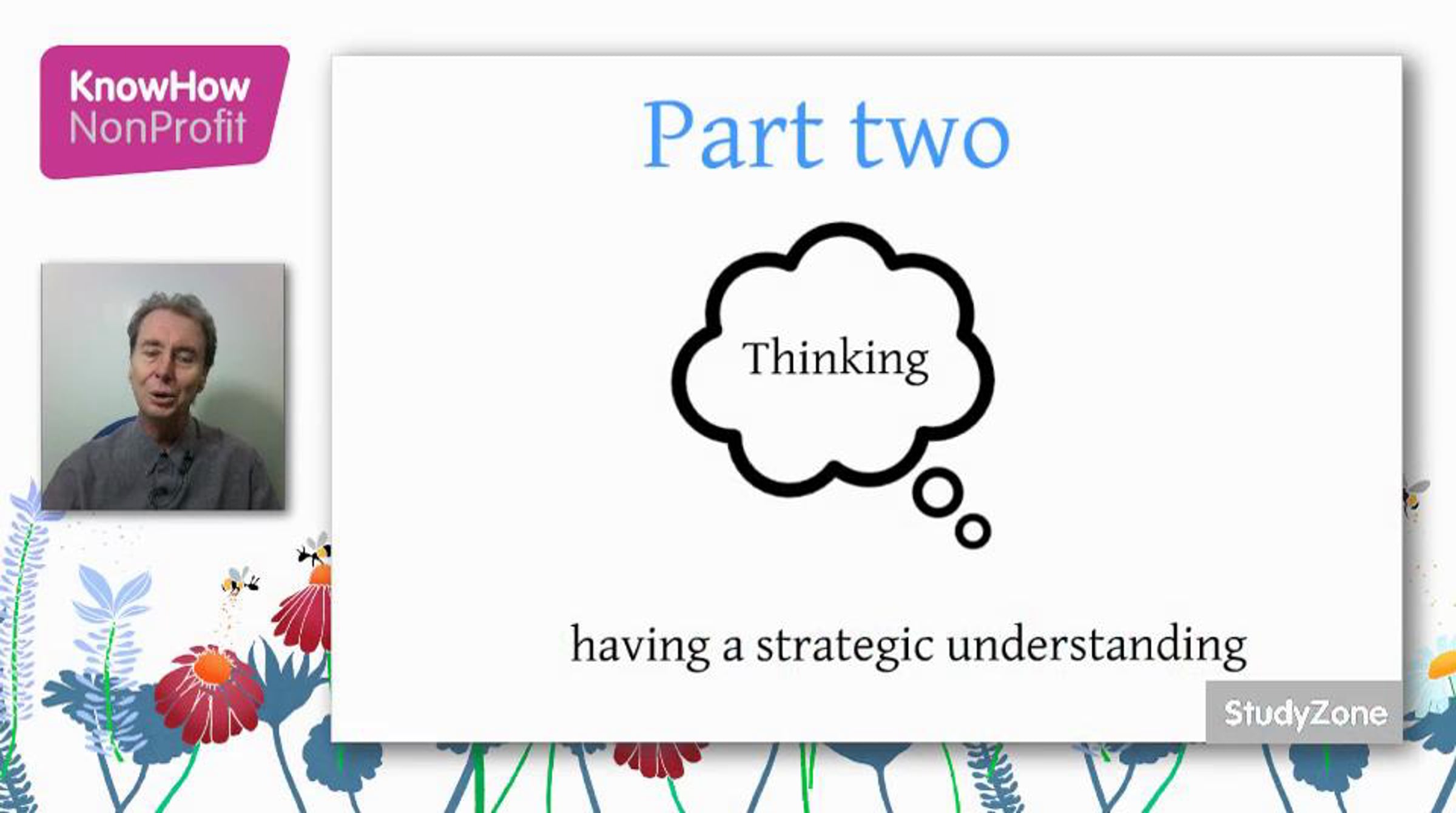 KnowHow
NonProfit

Part two

Thinking

having a strategic understanding

StudyZone